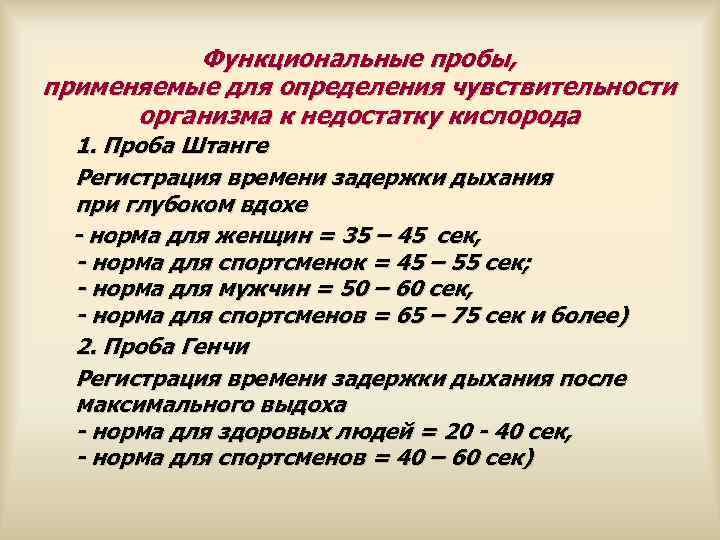 Функциональные пробы, применяемые для определения чувствительности организма к недостатку кислорода

1. Проба Штанге

Регистрация времени задержки дыхания при глубоком вдохе

- норма для женщин = 35 – 45 сек,
- норма для спортсменок = 45 – 55 сек;
- норма для мужчин = 50 – 60 сек,
- норма для спортсменов = 65 – 75 сек и более)

2. Проба Генчи

Регистрация времени задержки дыхания после максимального выдоха
- норма для здоровых людей = 20 - 40 сек,
- норма для спортсменов = 40 – 60 сек)